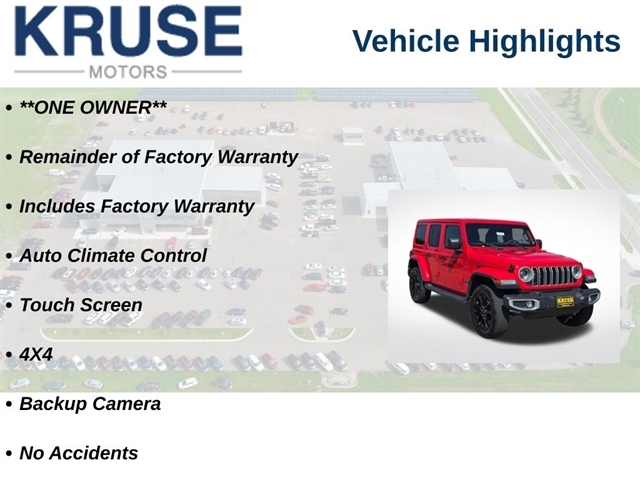 KRUSE
MOTORS

Vehicle Highlights

• **ONE OWNER**
• Remainder of Factory Warranty
• Includes Factory Warranty
• Auto Climate Control
• Touch Screen
• 4X4
• Backup Camera
• No Accidents

KRUSE